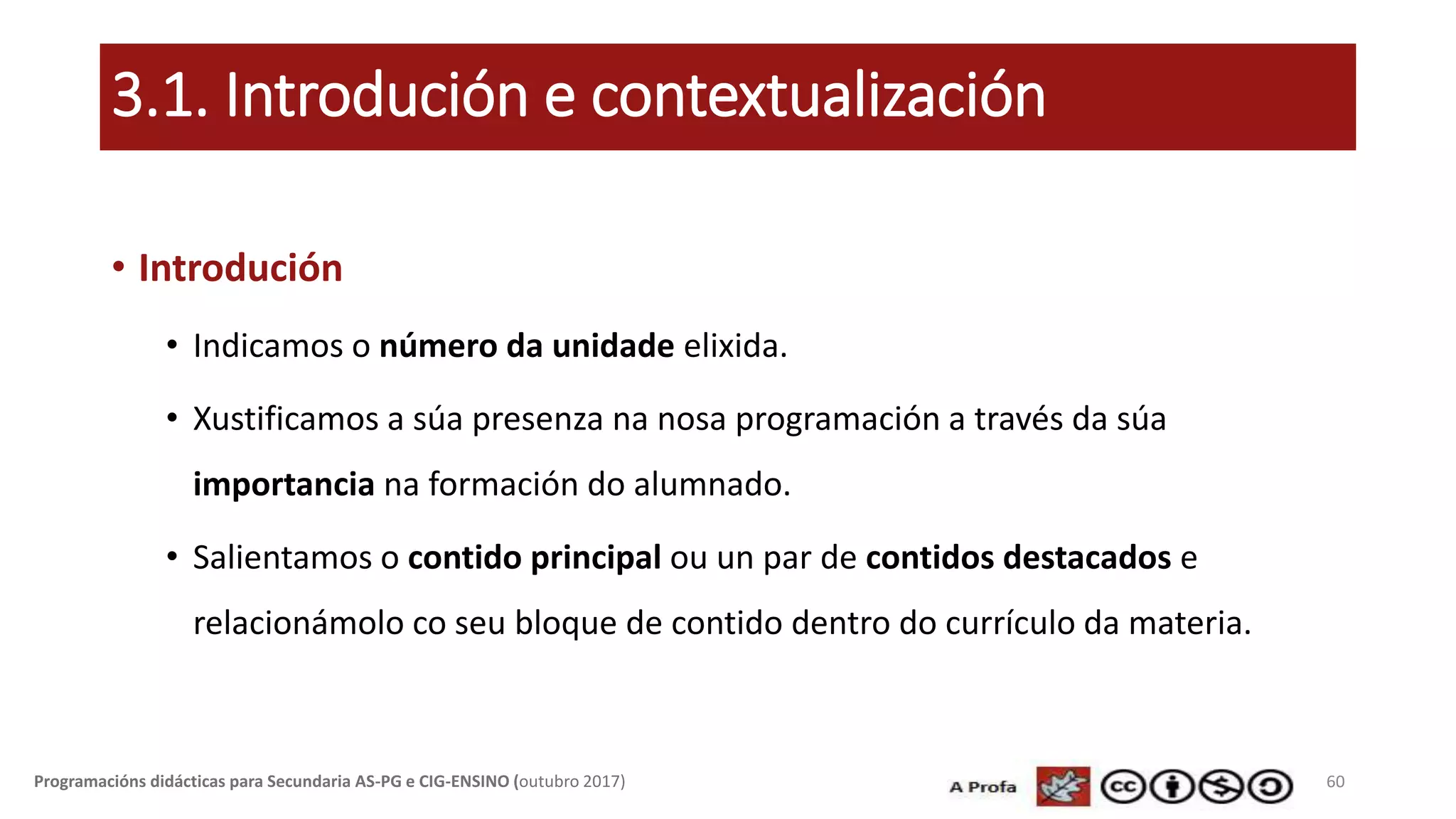 3.1. Introdución e contextualización

• Introdución

• Indicamos o número da unidade elixida.

• Xustificamos a súa presenza na nosa programación a través da súa importancia na formación do alumnado.

• Salientamos o contido principal ou un par de contidos destacados e relacionámolo co seu bloque de contido dentro do currículo da materia.

Programacións didácticas para Secundaria AS-PG e CIG-ENSINO (outubro 2017)

A Profa

cc

60